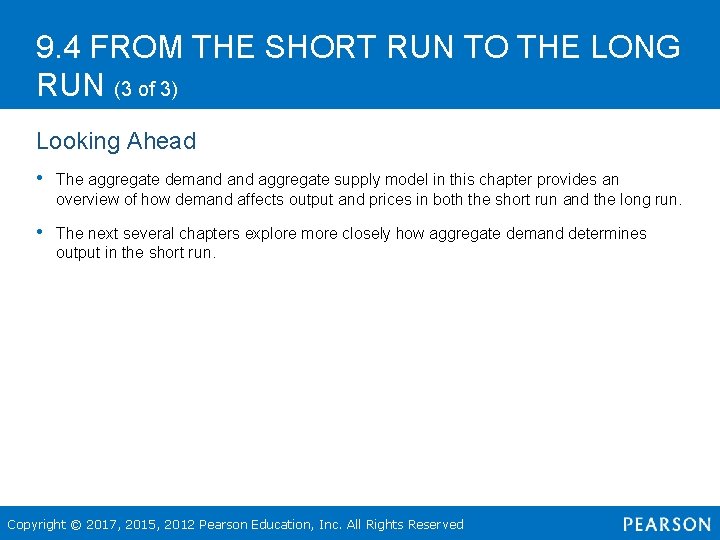 9.4 FROM THE SHORT RUN TO THE LONG RUN (3 of 3)

Looking Ahead

• The aggregate demand and aggregate supply model in this chapter provides an overview of how demand affects output and prices in both the short run and the long run.

• The next several chapters explore more closely how aggregate demand determines output in the short run.

Copyright © 2017, 2015, 2012 Pearson Education, Inc. All Rights Reserved

PEARSON